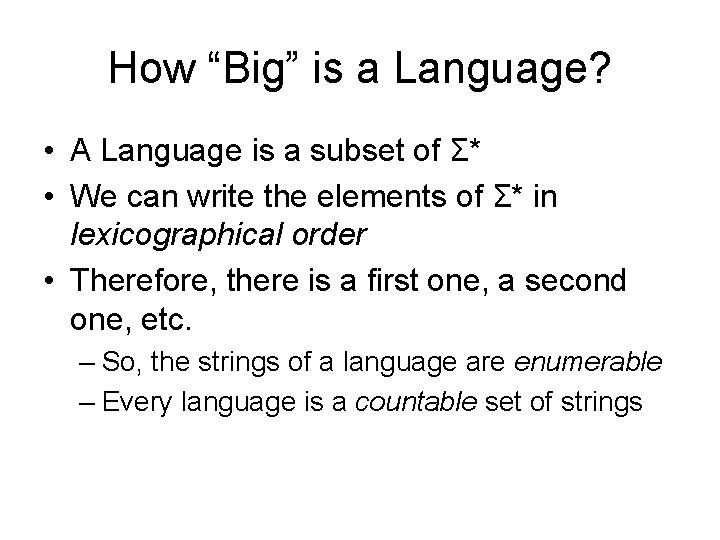 How “Big” is a Language?

• A Language is a subset of $\Sigma^*$
• We can write the elements of $\Sigma^*$ in lexicographical order
• Therefore, there is a first one, a second one, etc.
– So, the strings of a language are enumerable
– Every language is a countable set of strings